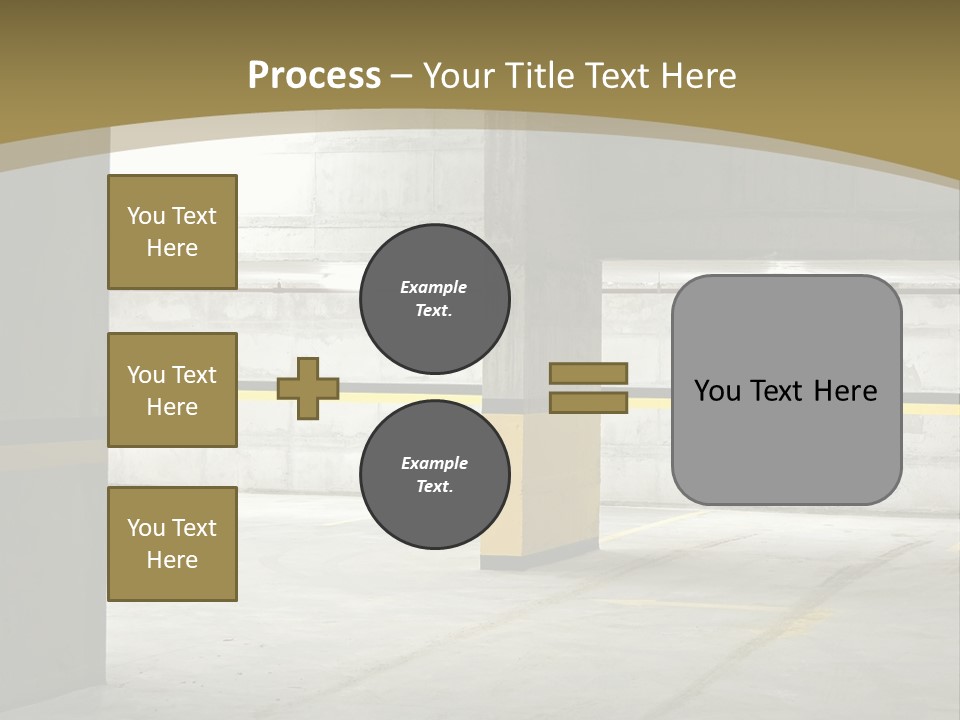 Process – Your Title Text Here

You Text Here

You Text Here

You Text Here

Example Text.

Example Text.

You Text Here